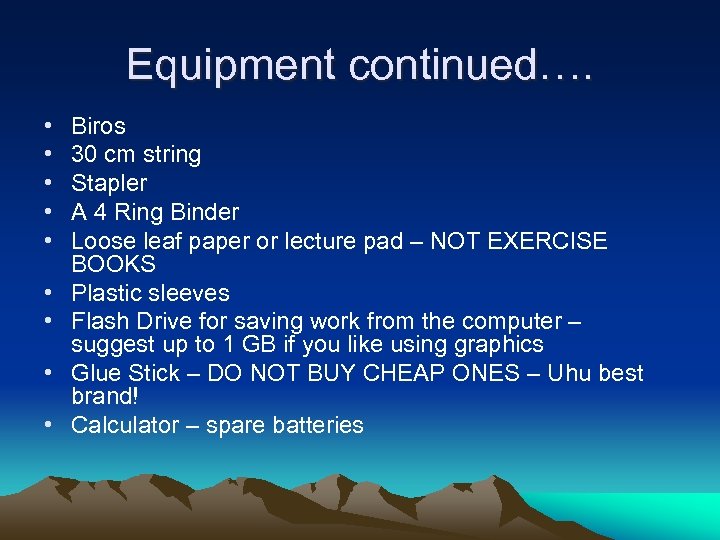 Equipment continued….

• Biros
• 30 cm string
• Stapler
• A 4 Ring Binder
• Loose leaf paper or lecture pad – NOT EXERCISE BOOKS
• Plastic sleeves
• Flash Drive for saving work from the computer – suggest up to 1 GB if you like using graphics
• Glue Stick – DO NOT BUY CHEAP ONES – Uhu best brand!
• Calculator – spare batteries